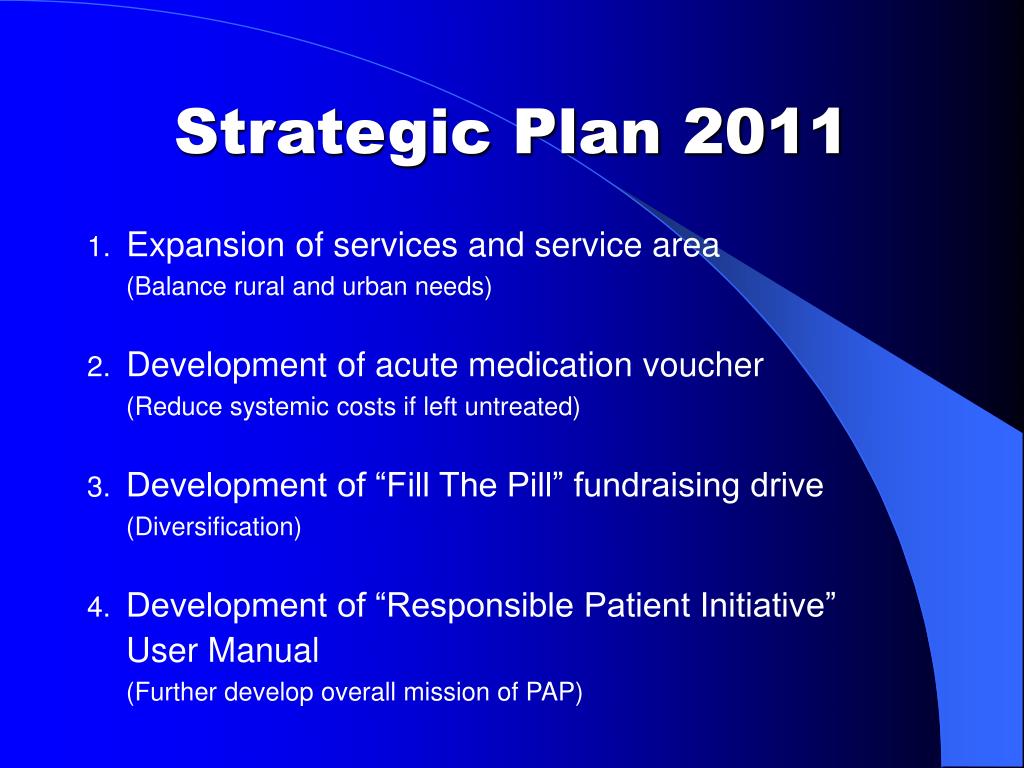 Strategic Plan 2011

1. Expansion of services and service area
(Balance rural and urban needs)

2. Development of acute medication voucher
(Reduce systemic costs if left untreated)

3. Development of “Fill The Pill” fundraising drive
(Diversification)

4. Development of “Responsible Patient Initiative” User Manual
(Further develop overall mission of PAP)